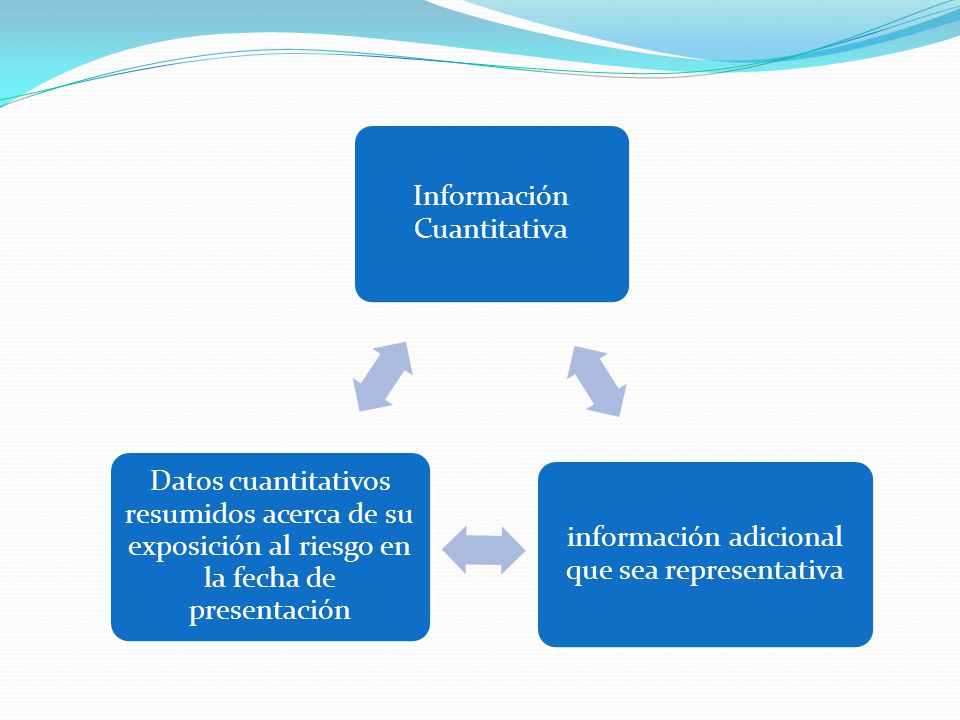 Información Cuantitativa

Datos cuantitativos resumidos acerca de su exposición al riesgo en la fecha de presentación

información adicional que sea representativa